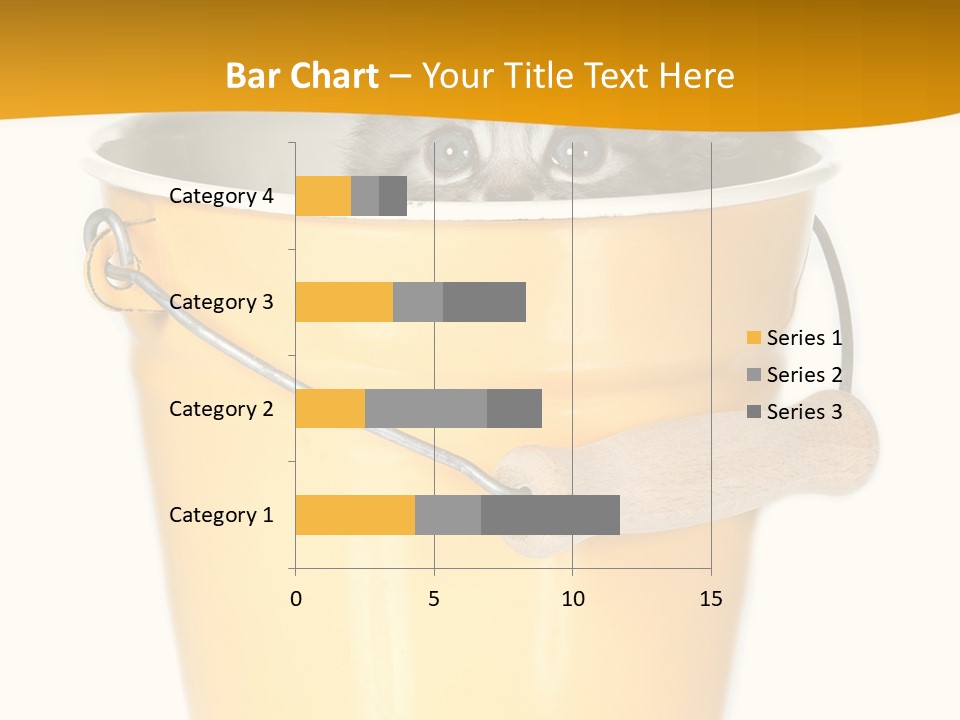 Bar Chart – Your Title Text Here

Category 4
Category 3
Category 2
Category 1

0 5 10 15

Series 1
Series 2
Series 3